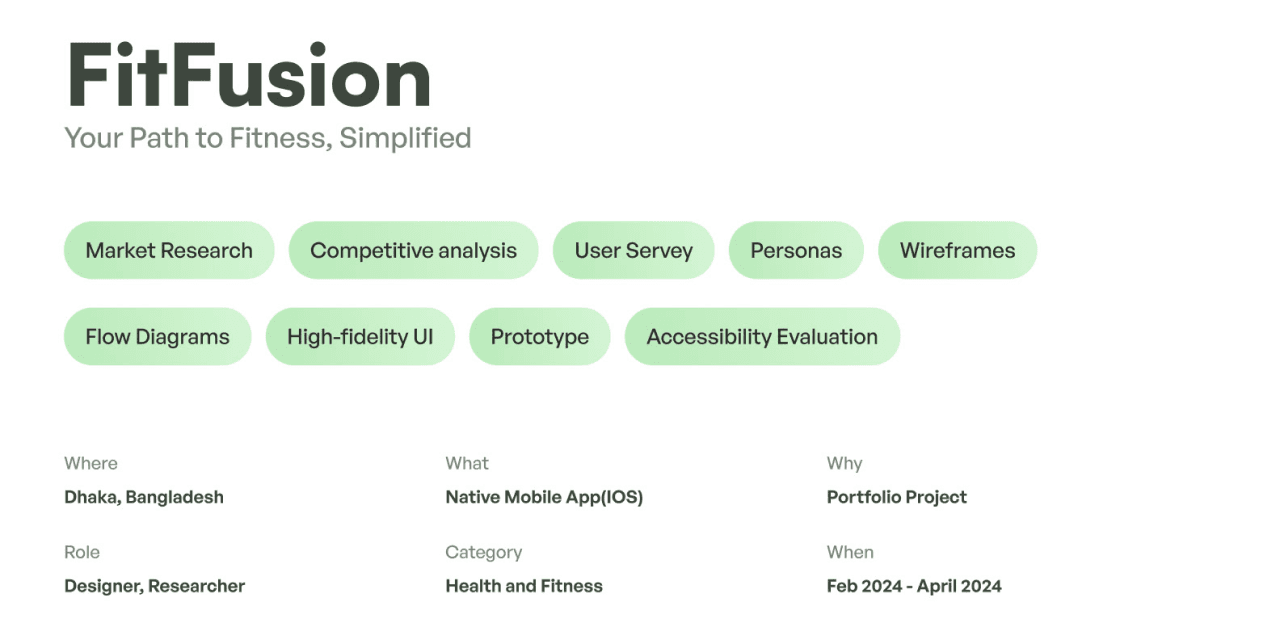 FitFusion
Your Path to Fitness, Simplified

Market Research
Competitive analysis
User Servey
Personas
Wireframes
Flow Diagrams
High-fidelity UI
Prototype
Accessibility Evaluation

Where
Dhaka, Bangladesh

Role
Designer, Researcher

What
Native Mobile App(IOS)

Category
Health and Fitness

Why
Portfolio Project

When
Feb 2024 - April 2024